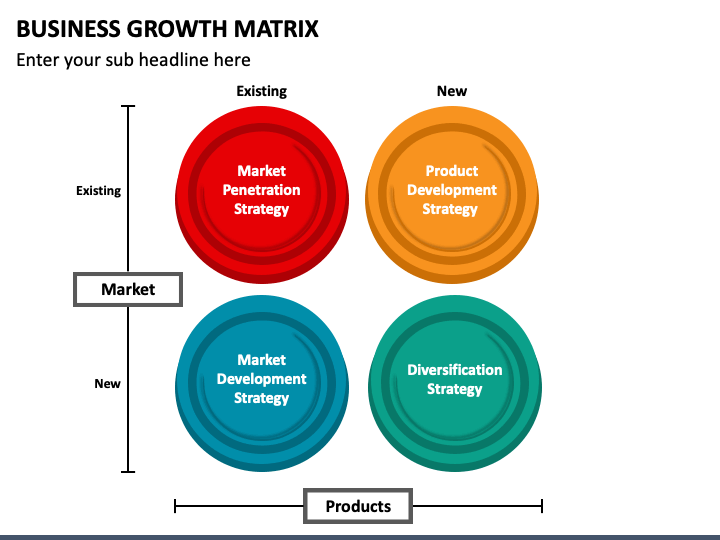 BUSINESS GROWTH MATRIX

Enter your sub headline here

Existing

New

Existing

Market Penetration Strategy

Product Development Strategy

Market

New

Market Development Strategy

Diversification Strategy

Products